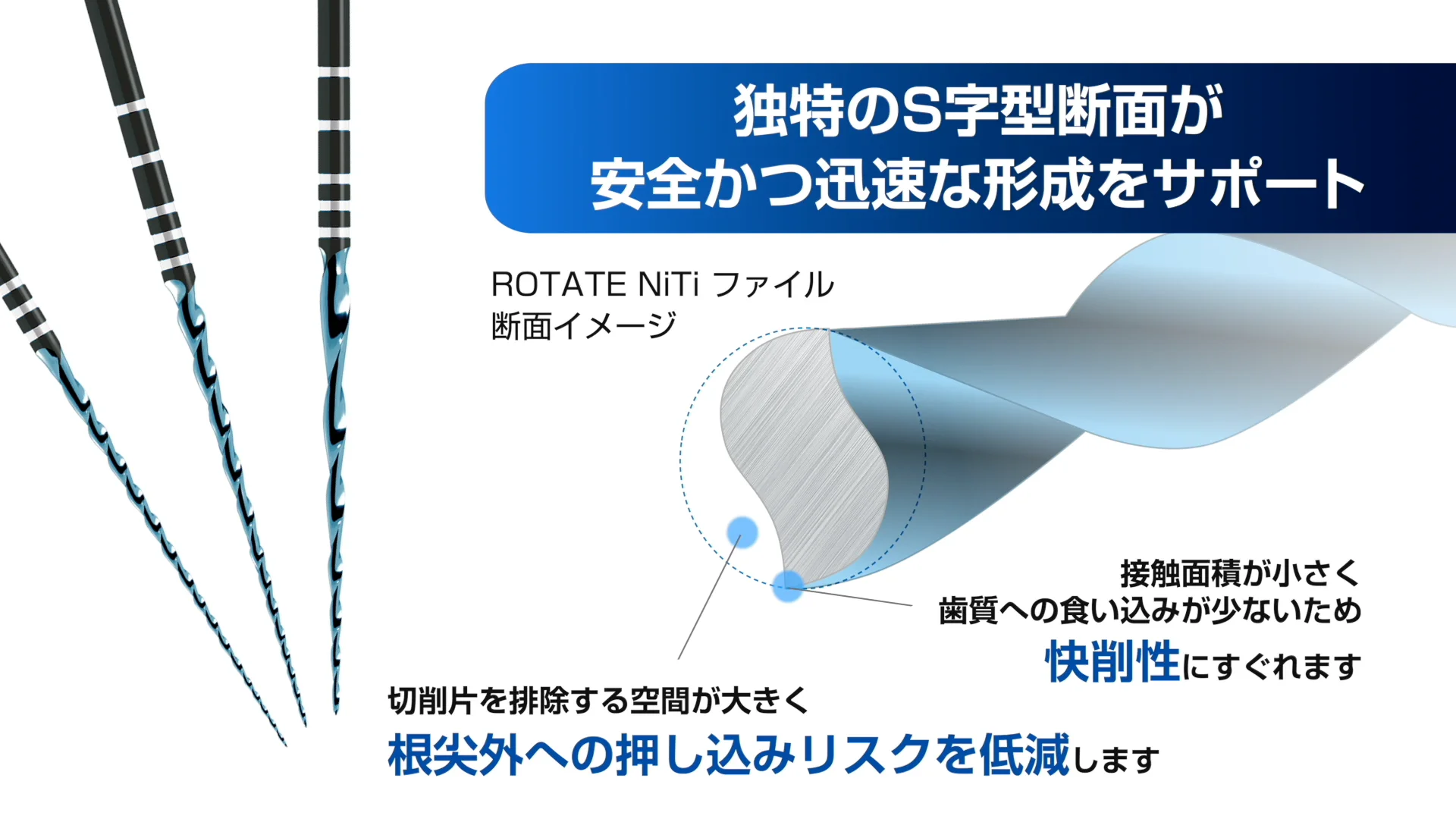 独特のS字型断面が
安全かつ迅速な形成をサポート

ROTATE NiTi ファイル
断面イメージ

接触面積が小さく
歯質への食い込みが少ないため
快削性にすぐれます

切削片を排除する空間が大きく
根尖外への押し込みリスクを低減します